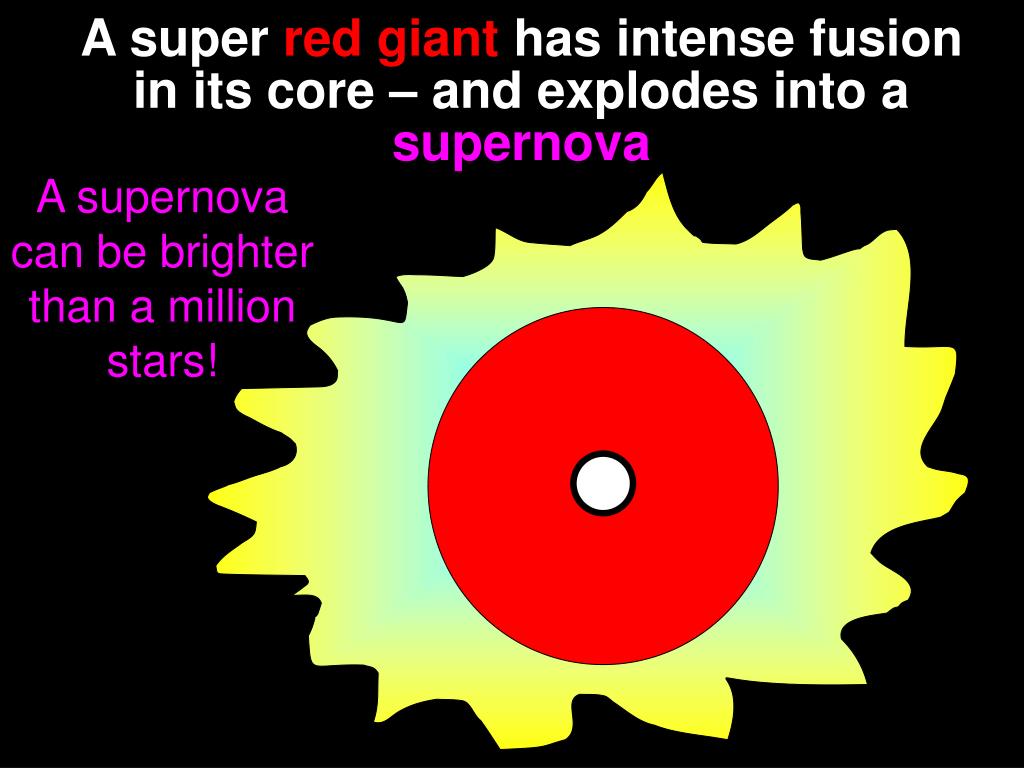 A super red giant has intense fusion in its core – and explodes into a supernova

A supernova can be brighter than a million stars!